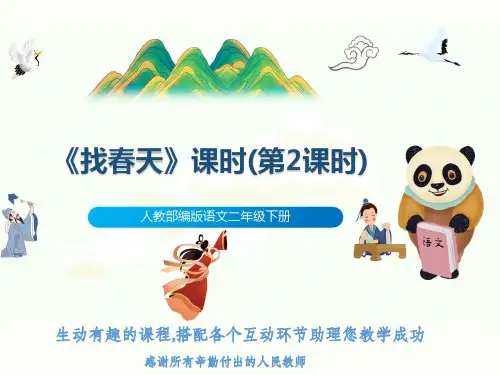 《找春天》课时(第2课时)

人教部编版语文二年级下册

语文

生动有趣的课程,搭配各个互动环节助理您教学成功

感谢所有辛勤付出的人民教师